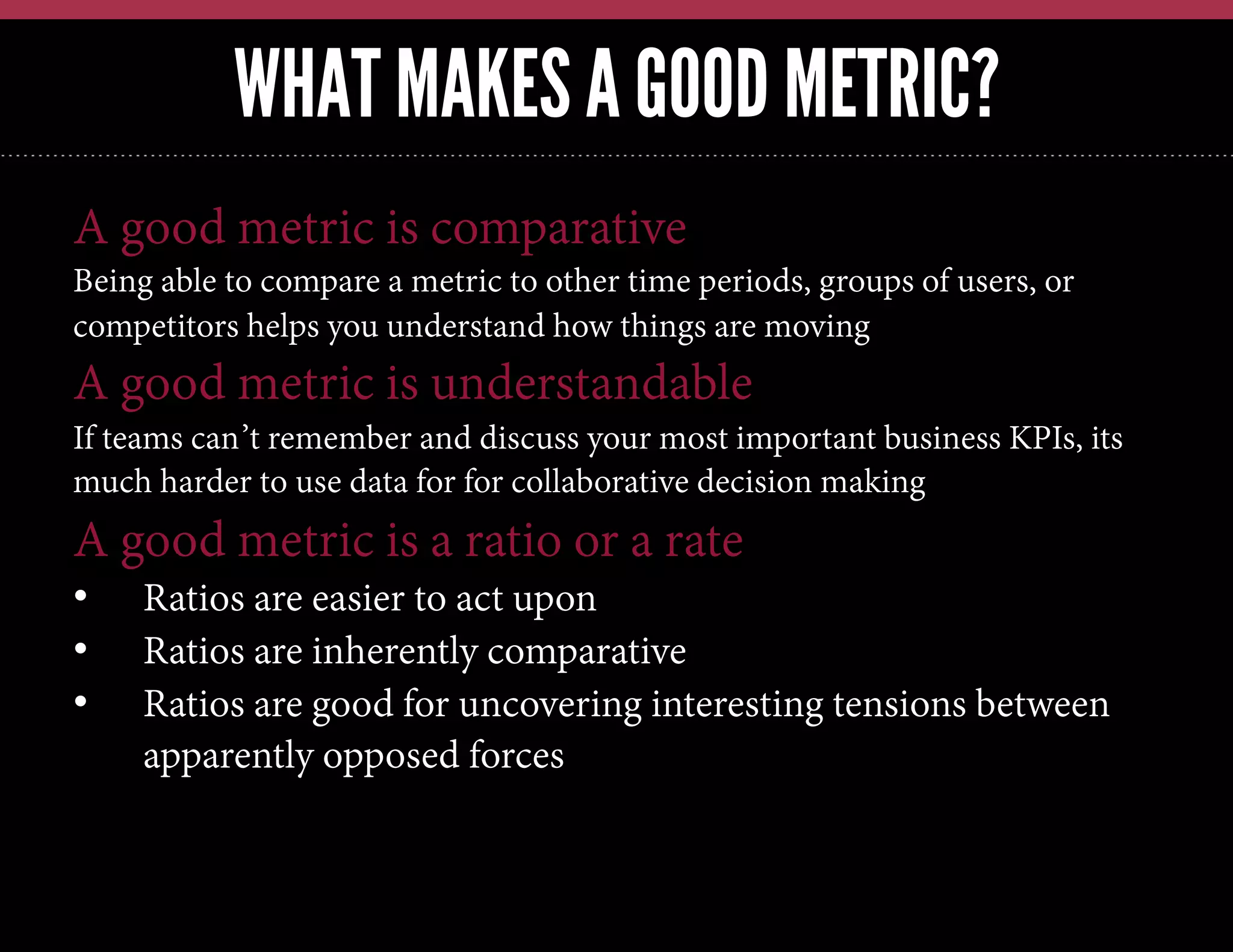 WHAT MAKES A GOOD METRIC?

A good metric is comparative

Being able to compare a metric to other time periods, groups of users, or competitors helps you understand how things are moving

A good metric is understandable

If teams can’t remember and discuss your most important business KPIs, its much harder to use data for for collaborative decision making

A good metric is a ratio or a rate

• Ratios are easier to act upon
• Ratios are inherently comparative
• Ratios are good for uncovering interesting tensions between apparently opposed forces